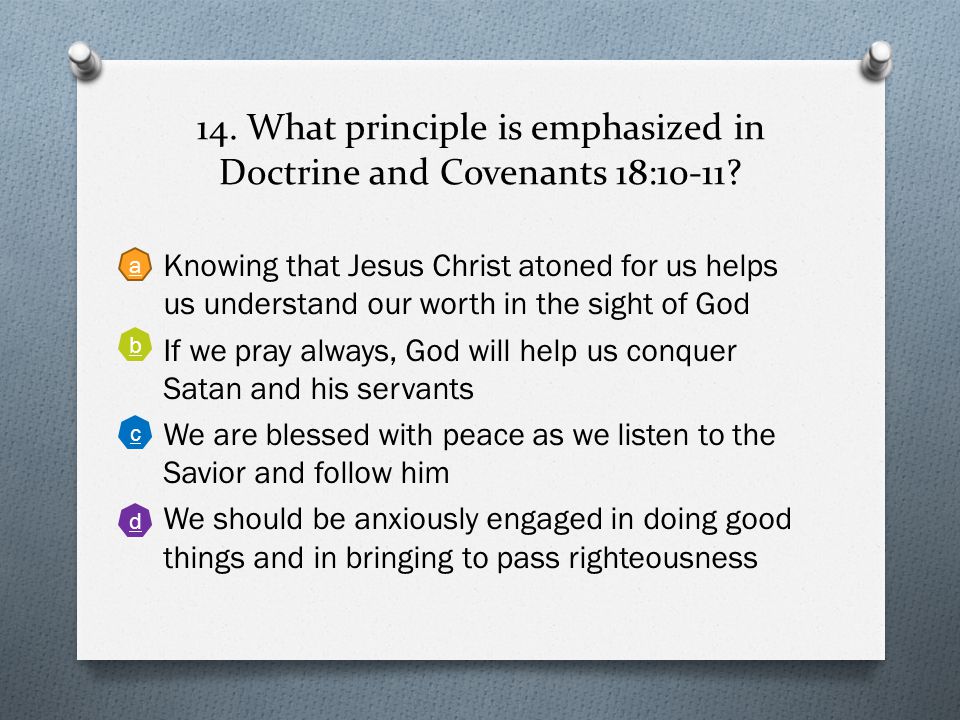 14. What principle is emphasized in Doctrine and Covenants 18:10-11?

a Knowing that Jesus Christ atoned for us helps us understand our worth in the sight of God

b If we pray always, God will help us conquer Satan and his servants

c We are blessed with peace as we listen to the Savior and follow him

d We should be anxiously engaged in doing good things and in bringing to pass righteousness